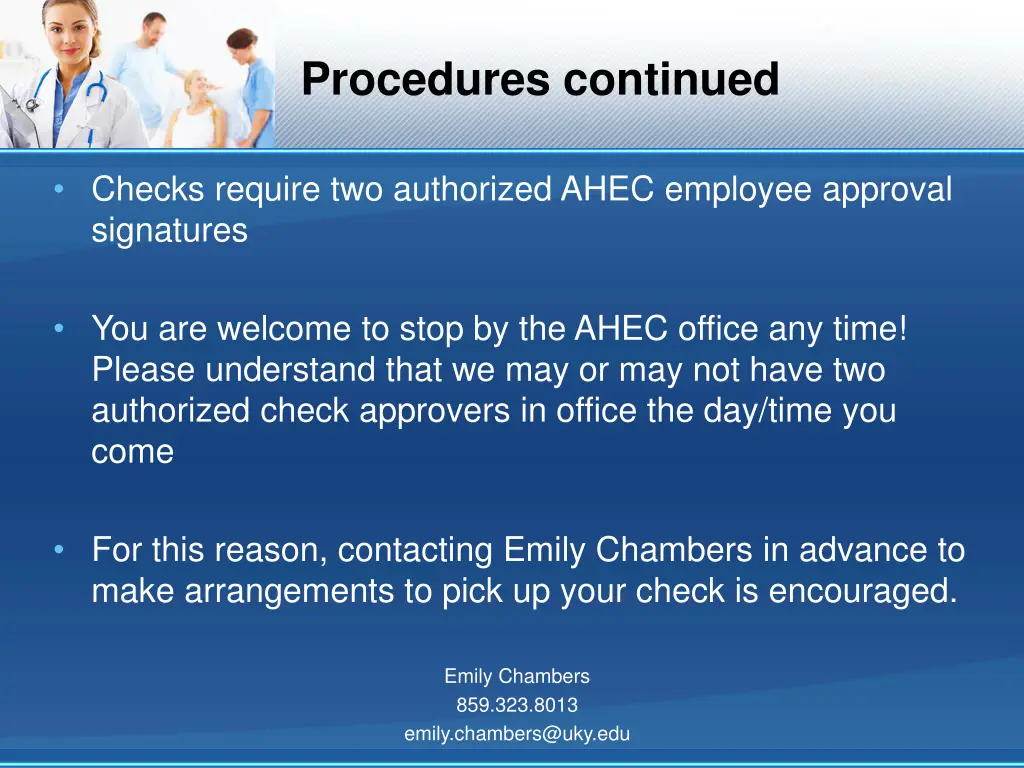 Procedures continued

• Checks require two authorized AHEC employee approval signatures

• You are welcome to stop by the AHEC office any time! Please understand that we may or may not have two authorized check approvers in office the day/time you come

• For this reason, contacting Emily Chambers in advance to make arrangements to pick up your check is encouraged.

Emily Chambers
859.323.8013
emily.chambers@uky.edu